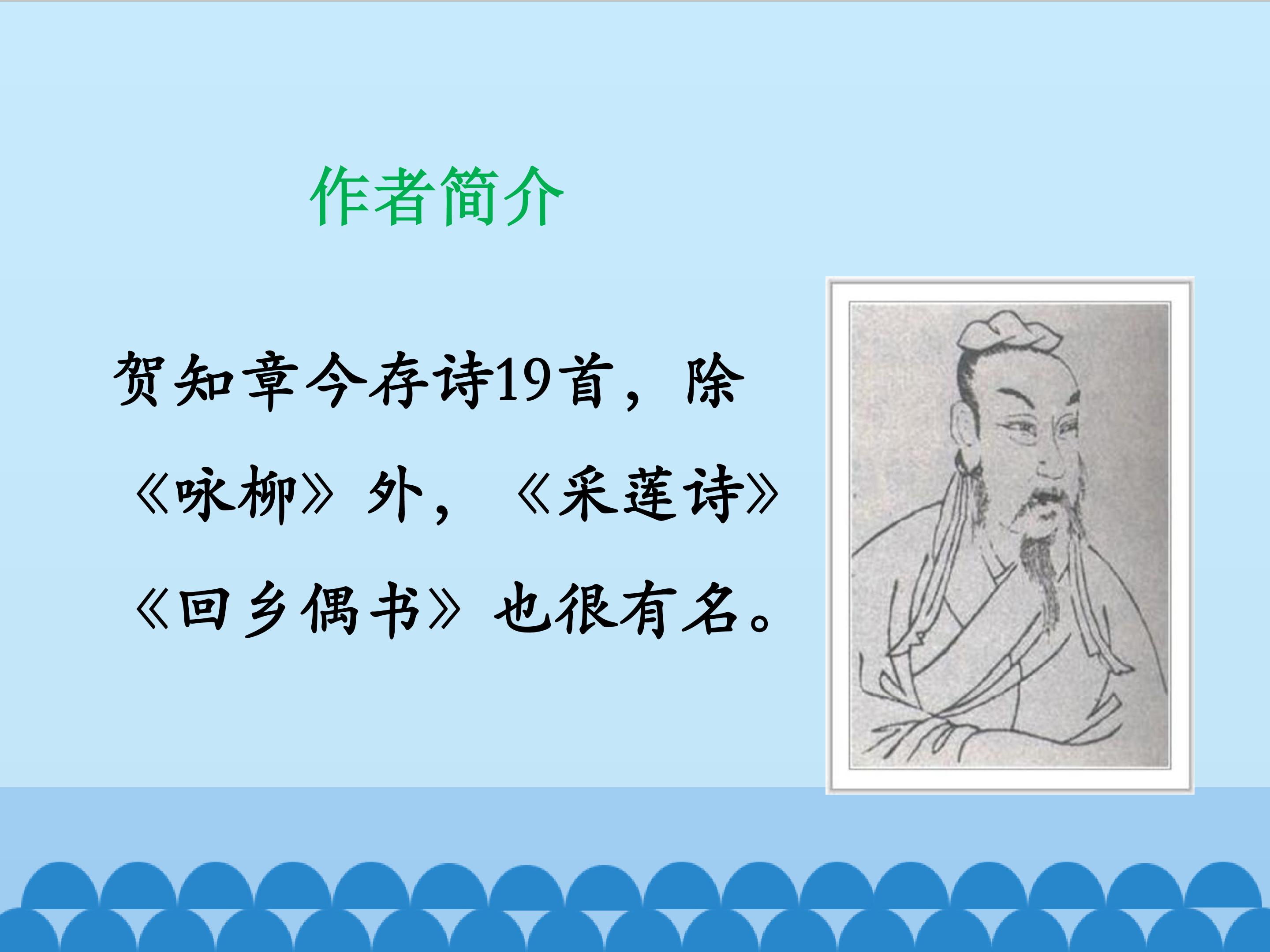 作者简介

贺知章今存诗19首，除《咏柳》外，《采莲诗》《回乡偶书》也很有名。